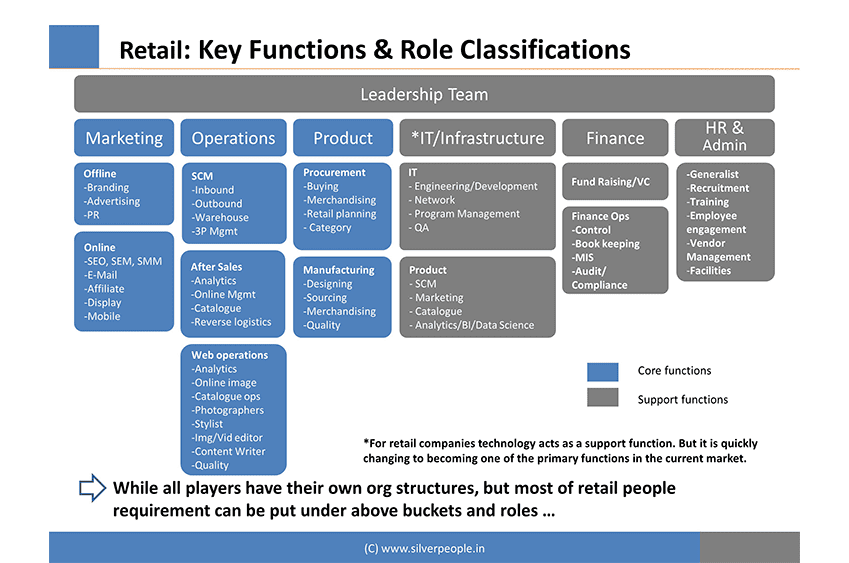 Retail: Key Functions & Role Classifications

Leadership Team

Marketing

Offline
-Branding
-Advertising
-PR

Online
-SEO, SEM, SMM
-E-Mail
-Affiliate
-Display
-Mobile

Operations

SCM
-Inbound
-Outbound
-Warehouse
-3P Mgmt

After Sales
-Analytics
-Online Mgmt
-Catalogue
-Reverse logistics

Web operations
-Analytics
-Online image
-Catalogue ops
-Photographers
-Stylist
-Img/Vid editor
-Content Writer
-Quality

Product

Procurement
-Buying
-Merchandising
-Retail planning
- Category

Manufacturing
-Designing
-Sourcing
-Merchandising
-Quality

*IT/Infrastructure

IT
- Engineering/Development
- Network
- Program Management
- QA

Product
- SCM
- Marketing
- Catalogue
- Analytics/BI/Data Science

Finance

Fund Raising/VC

Finance Ops
-Control
-Book keeping
-MIS
-Audit/ Compliance

HR & Admin

-Generalist
-Recruitment
-Training
-Employee engagement
-Vendor Management
-Facilities

Core functions

Support functions

*For retail companies technology acts as a support function. But it is quickly changing to becoming one of the primary functions in the current market.

While all players have their own org structures, but most of retail people requirement can be put under above buckets and roles …

(C) www.silverpeople.in